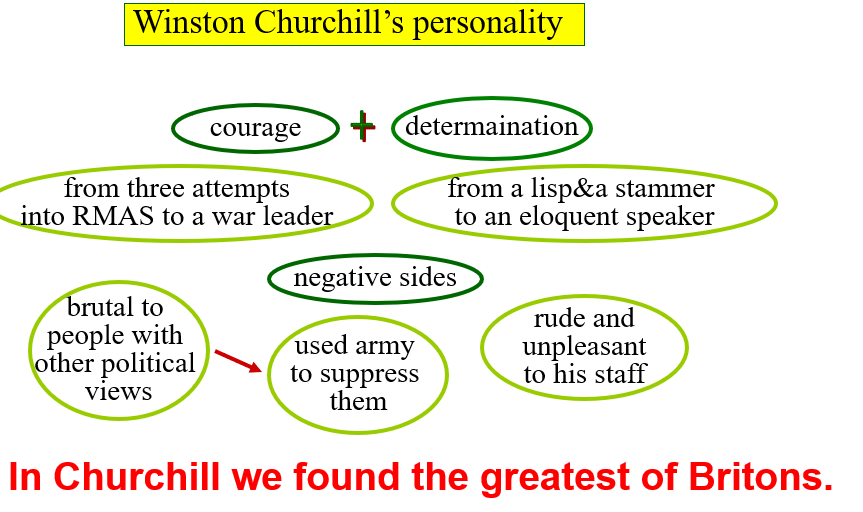 Winston Churchill's personality

courage + determaination

from three attempts into RMAS to a war leader

from a lisp&a stammer to an eloquent speaker

negative sides

brutal to people with other political views

used army to suppress them

rude and unpleasant to his staff

In Churchill we found the greatest of Britons.